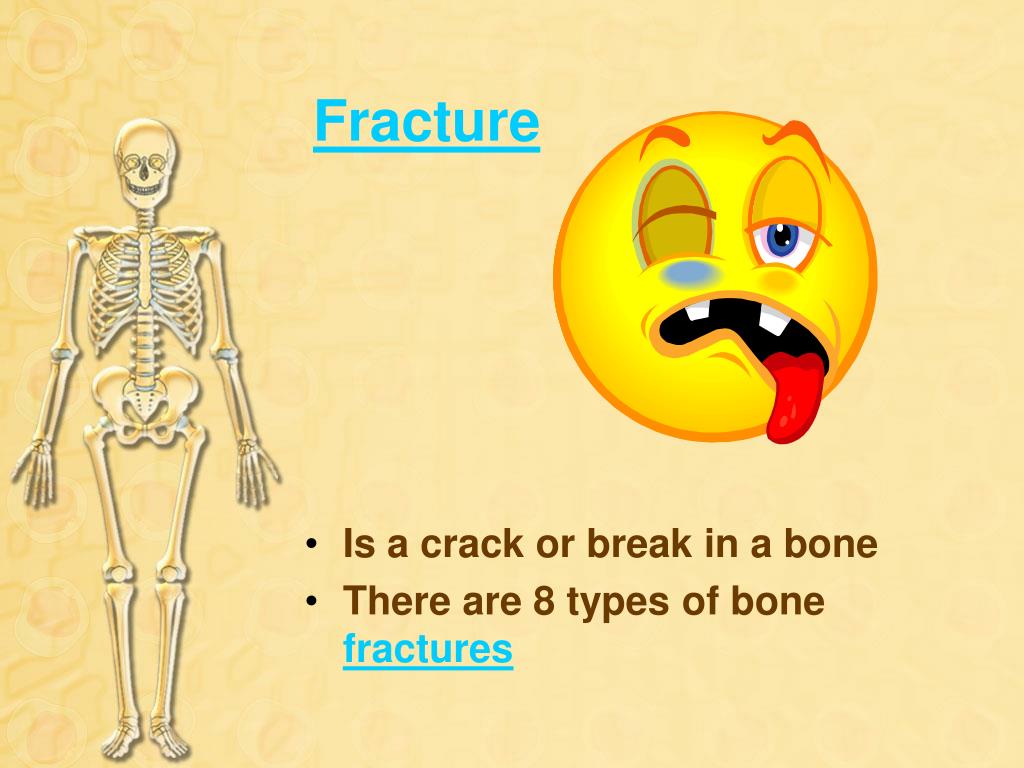 Fracture

• Is a crack or break in a bone
• There are 8 types of bone fractures